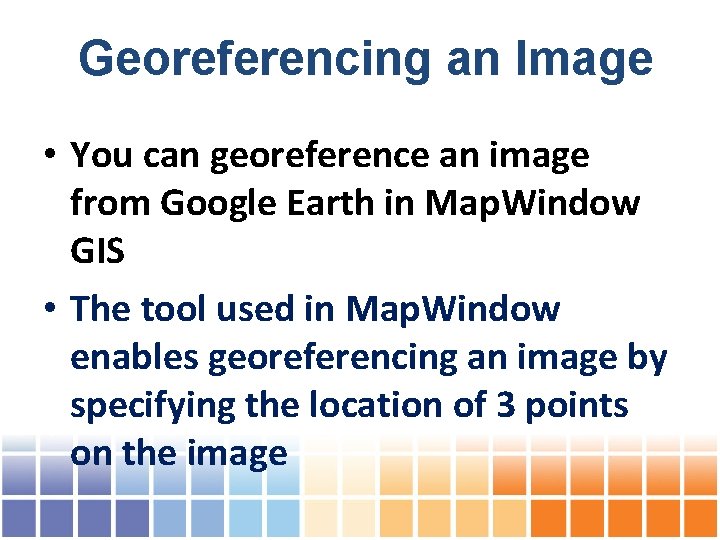 Georeferencing an Image

• You can georeference an image from Google Earth in MapWindow GIS

• The tool used in MapWindow enables georeferencing an image by specifying the location of 3 points on the image